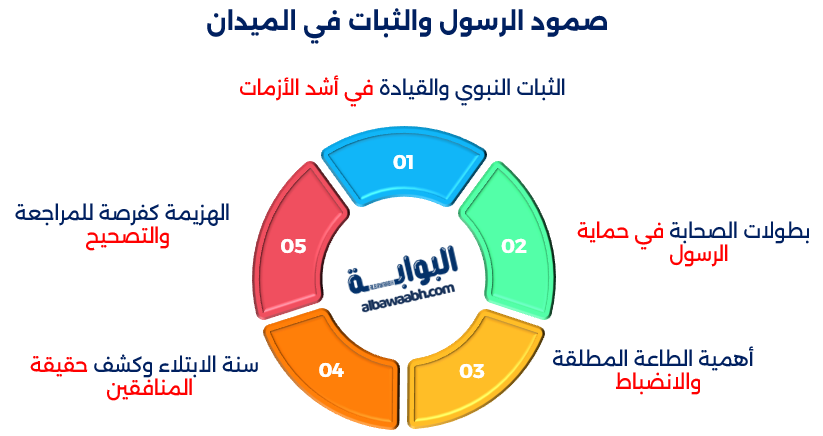 صمود الرسول والثبات في الميدان

الثبات النبوي والقيادة في أشد الأزمات

01

بطولات الصحابة في حماية الرسول

02

أهمية الطاعة المطلقة والانضباط

03

سنة الابتلاء وكشف حقيقة المنافقين

04

الهزيمة كفرصة للمراجعة والتصحيح

05

البوابة
albawaabh.com